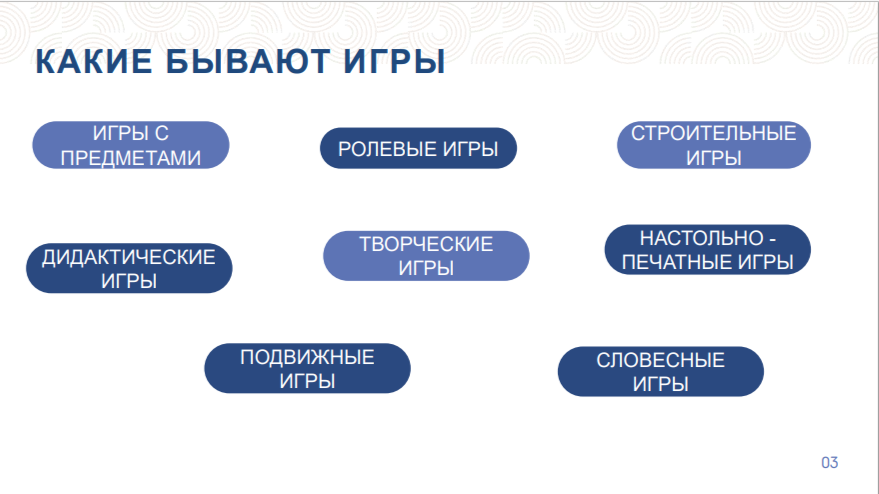 КАКИЕ БЫВАЮТ ИГРЫ

ИГРЫ С ПРЕДМЕТАМИ

РОЛЕВЫЕ ИГРЫ

СТРОИТЕЛЬНЫЕ ИГРЫ

ДИДАКТИЧЕСКИЕ ИГРЫ

ТВОРЧЕСКИЕ ИГРЫ

НАСТОЛЬНО - ПЕЧАТНЫЕ ИГРЫ

ПОДВИЖНЫЕ ИГРЫ

СЛОВЕСНЫЕ ИГРЫ

03